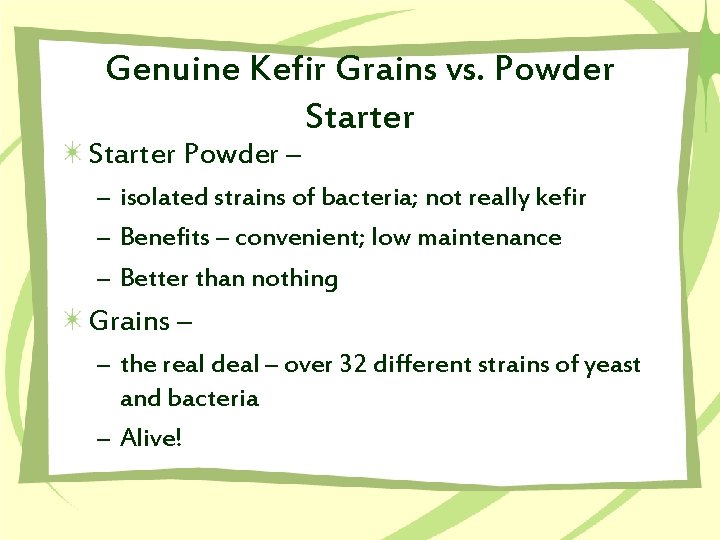 Genuine Kefir Grains vs. Powder Starter

Starter Powder –

– isolated strains of bacteria; not really kefir

– Benefits – convenient; low maintenance

– Better than nothing

Grains –

– the real deal – over 32 different strains of yeast and bacteria

– Alive!